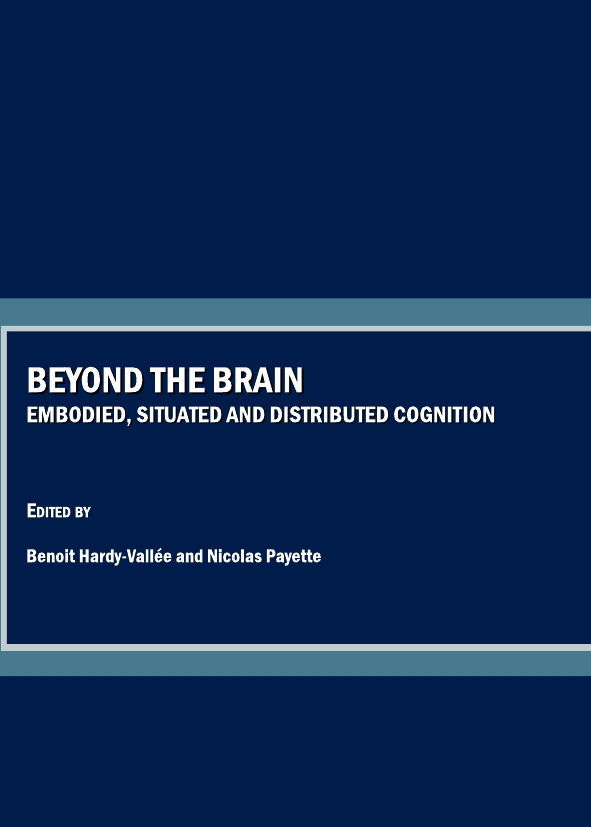 BEYOND THE BRAIN
EMBODIED, SITUATED AND DISTRIBUTED COGNITION

EDITED BY

Benoit Hardy-Vallée and Nicolas Payette